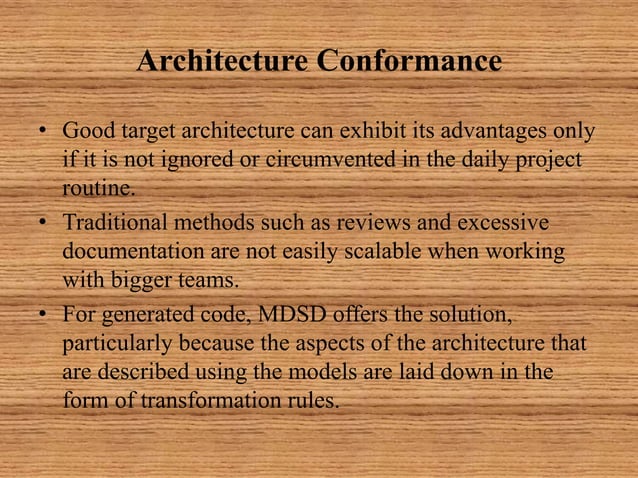 Architecture Conformance

• Good target architecture can exhibit its advantages only if it is not ignored or circumvented in the daily project routine.

• Traditional methods such as reviews and excessive documentation are not easily scalable when working with bigger teams.

• For generated code, MDSD offers the solution, particularly because the aspects of the architecture that are described using the models are laid down in the form of transformation rules.